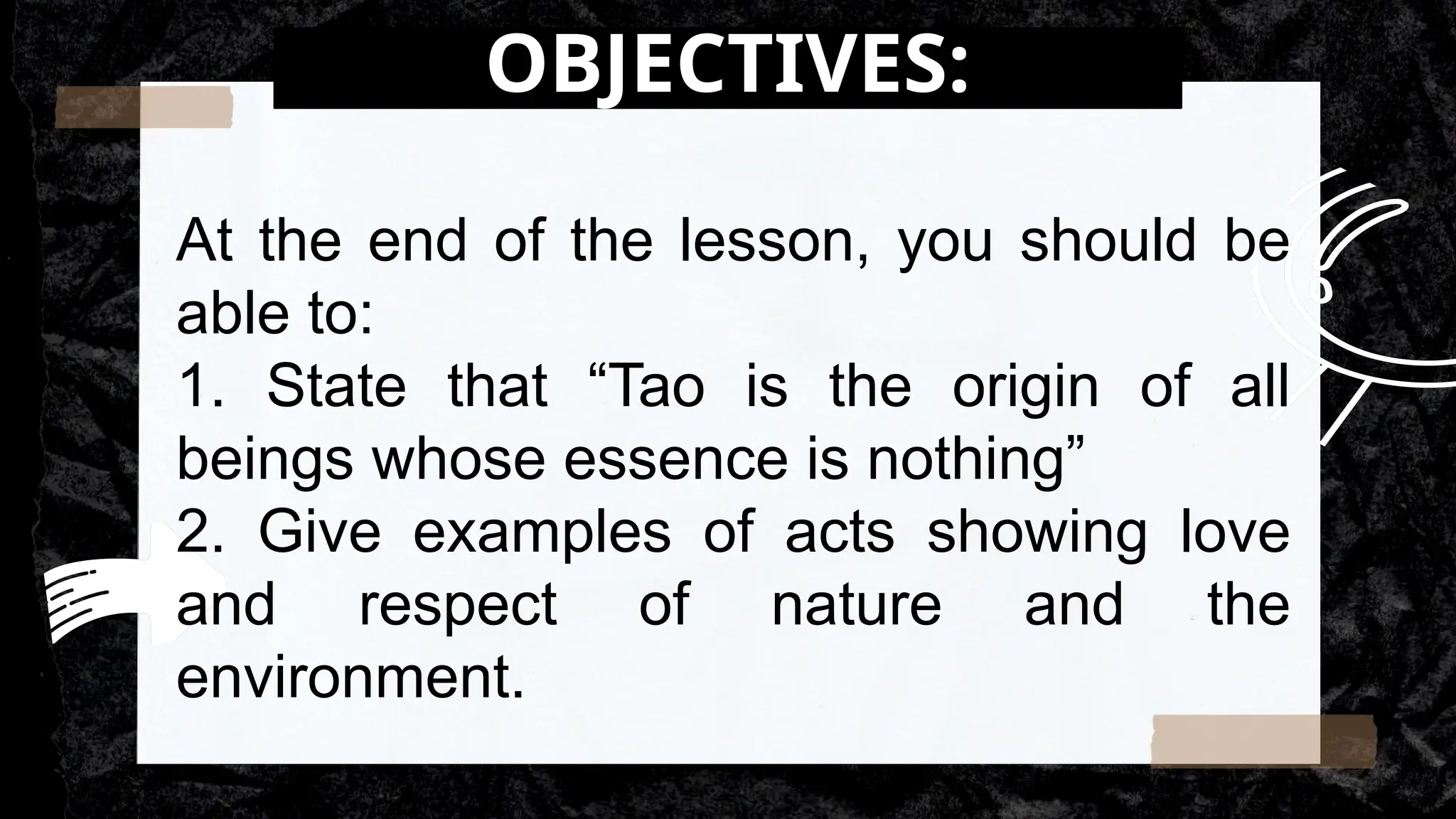 OBJECTIVES:

At the end of the lesson, you should be able to:
1. State that “Tao is the origin of all beings whose essence is nothing”
2. Give examples of acts showing love and respect of nature and the environment.